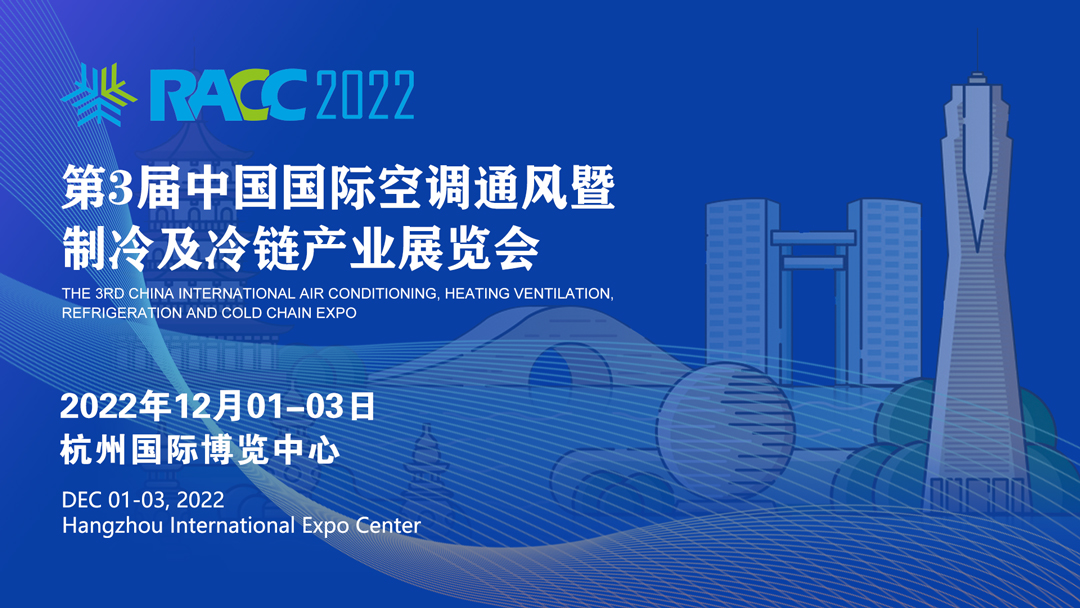 RACC 2022

第3届中国国际空调通风暨制冷及冷链产业展览会

THE 3RD CHINA INTERNATIONAL AIR CONDITIONING, HEATING VENTILATION, REFRIGERATION AND COLD CHAIN EXPO

2022年12月01–03日
杭州国际博览中心

DEC 01-03, 2022
Hangzhou International Expo Center